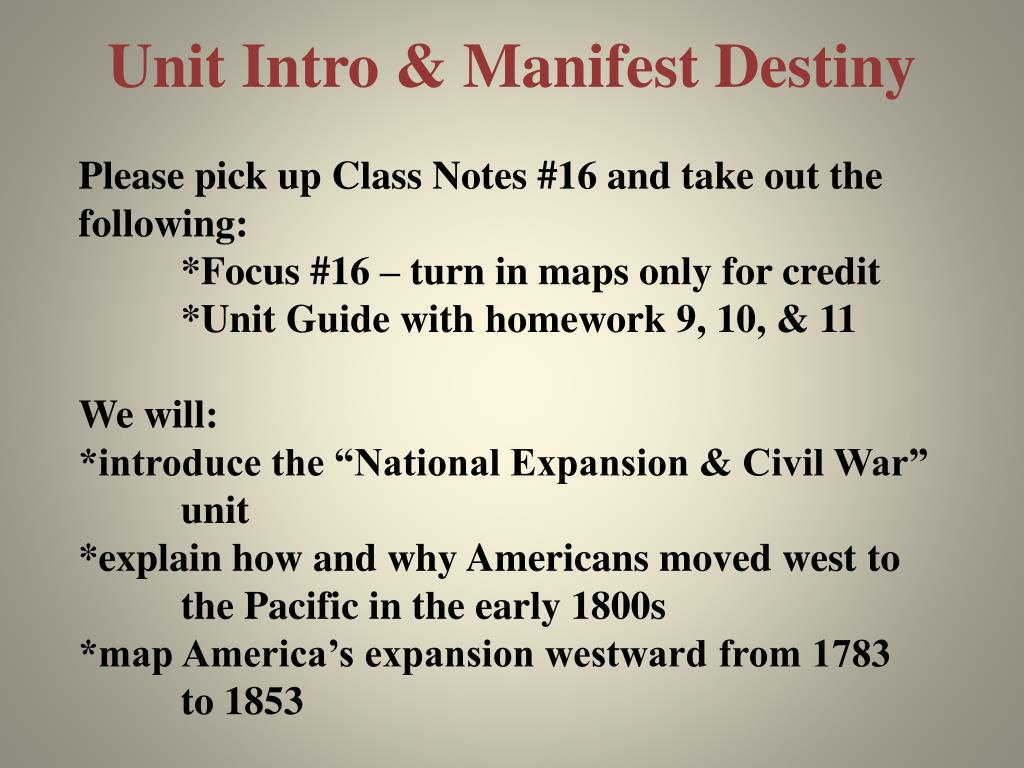 Unit Intro & Manifest Destiny

Please pick up Class Notes #16 and take out the following:
*Focus #16 – turn in maps only for credit
*Unit Guide with homework 9, 10, & 11

We will:
*introduce the “National Expansion & Civil War” unit
*explain how and why Americans moved west to the Pacific in the early 1800s
*map America’s expansion westward from 1783 to 1853